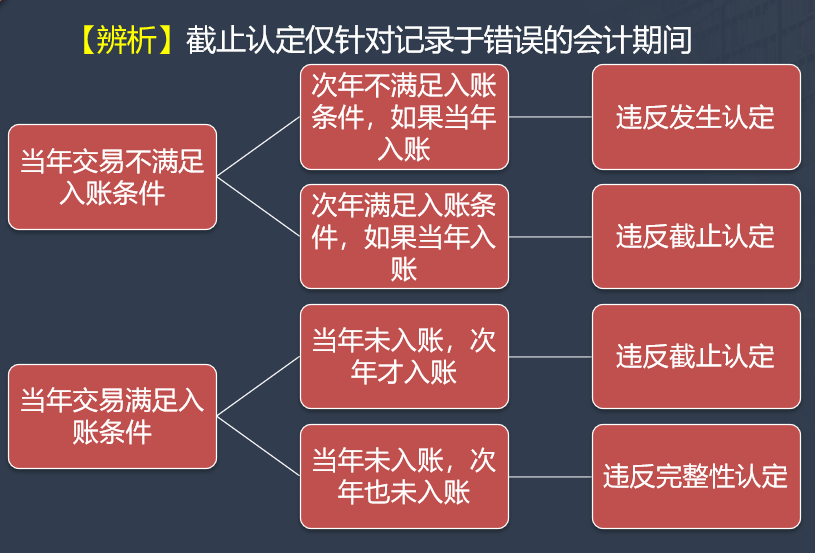 【辨析】截止认定仅针对记录于错误的会计期间

当年交易不满足入账条件

次年不满足入账条件，如果当年入账

违反发生认定

次年满足入账条件，如果当年入账

违反截止认定

当年交易满足入账条件

当年未入账，次年才入账

违反截止认定

当年未入账，次年也未入账

违反完整性认定